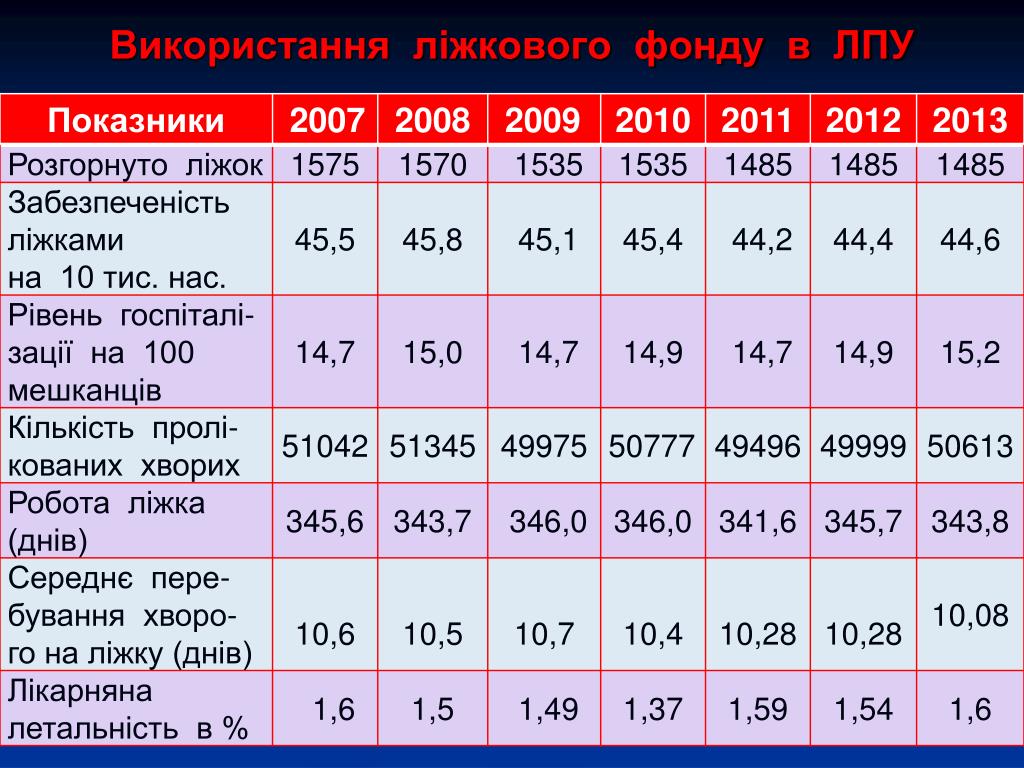 Використання ліжкового фонду в ЛПУ

| Показники | 2007 | 2008 | 2009 | 2010 | 2011 | 2012 | 2013 |
|---|---|---|---|---|---|---|---|
| Розгорнуто ліжок | 1575 | 1570 | 1535 | 1535 | 1485 | 1485 | 1485 |
| Забезпеченість ліжками на 10 тис. нас. | 45,5 | 45,8 | 45,1 | 45,4 | 44,2 | 44,4 | 44,6 |
| Рівень госпіталізації на 100 мешканців | 14,7 | 15,0 | 14,7 | 14,9 | 14,7 | 14,9 | 15,2 |
| Кількість пролікованих хворих | 51042 | 51345 | 49975 | 50777 | 49496 | 49999 | 50613 |
| Робота ліжка (днів) | 345,6 | 343,7 | 346,0 | 346,0 | 341,6 | 345,7 | 343,8 |
| Середнє перебування хворого на ліжку (днів) | 10,6 | 10,5 | 10,7 | 10,4 | 10,28 | 10,28 | 10,08 |
| Лікарняна летальність в % | 1,6 | 1,5 | 1,49 | 1,37 | 1,59 | 1,54 | 1,6 |